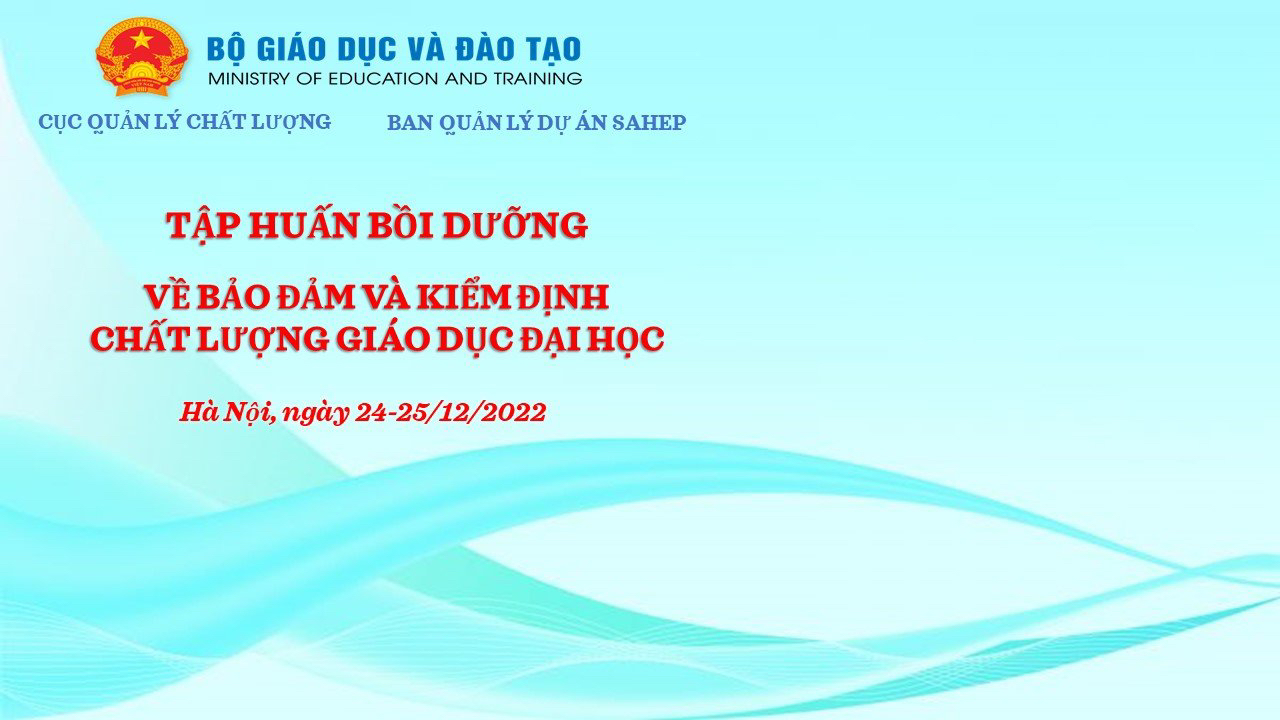 BỘ GIÁO DỤC VÀ ĐÀO TẠO
MINISTRY OF EDUCATION AND TRAINING

CỤC QUẢN LÝ CHẤT LƯỢNG

BAN QUẢN LÝ DỰ ÁN SAHEP

TẬP HUẤN BỒI DƯỠNG

VỀ BẢO ĐẢM VÀ KIỂM ĐỊNH
CHẤT LƯỢNG GIÁO DỤC ĐẠI HỌC

Hà Nội, ngày 24-25/12/2022